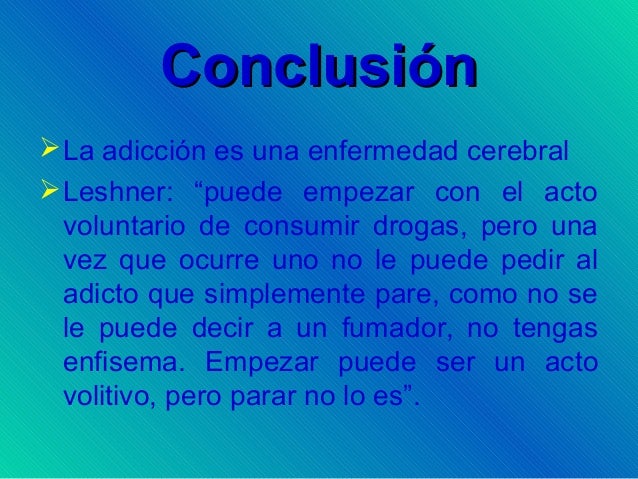 Conclusión

➢ La adicción es una enfermedad cerebral

➢ Leshner: “puede empezar con el acto voluntario de consumir drogas, pero una vez que ocurre uno no le puede pedir al adicto que simplemente pare, como no se le puede decir a un fumador, no tengas enfisema. Empezar puede ser un acto volitivo, pero parar no lo es”.